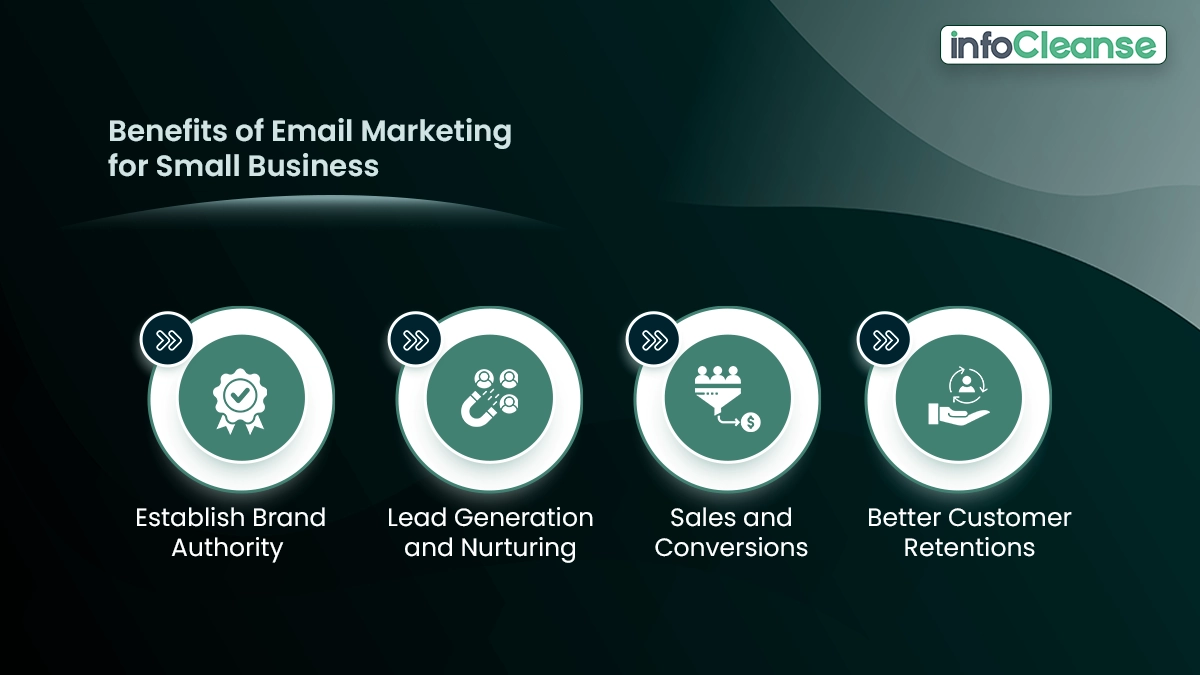 infoCleanse

Benefits of Email Marketing for Small Business

Establish Brand Authority

Lead Generation and Nurturing

Sales and Conversions

Better Customer Retentions